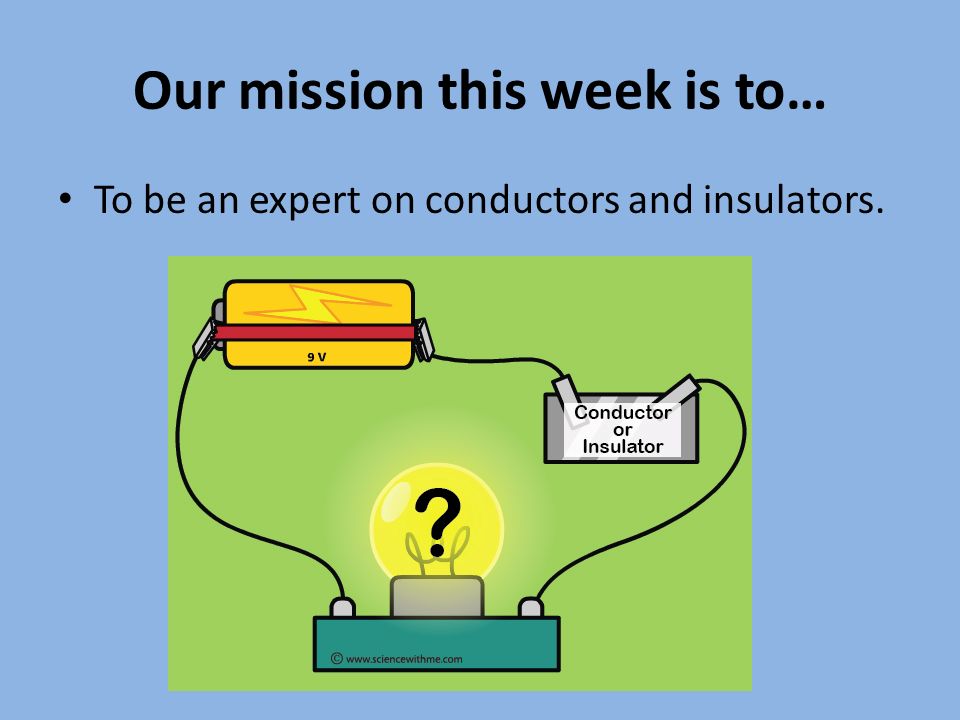 Our mission this week is to…

• To be an expert on conductors and insulators.

9 V

Conductor or Insulator

?

© www.sciencewithme.com